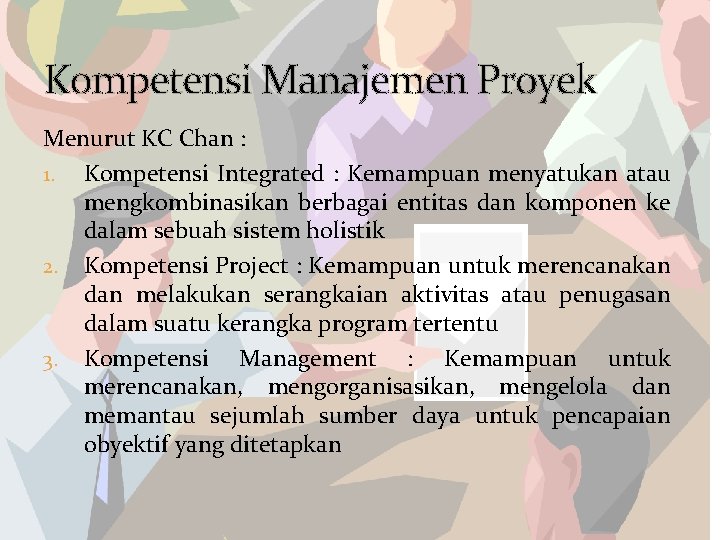 Kompetensi Manajemen Proyek

Menurut KC Chan :

1. Kompetensi Integrated : Kemampuan menyatukan atau mengkombinasikan berbagai entitas dan komponen ke dalam sebuah sistem holistik
2. Kompetensi Project : Kemampuan untuk merencanakan dan melakukan serangkaian aktivitas atau penugasan dalam suatu kerangka program tertentu
3. Kompetensi Management : Kemampuan untuk merencanakan, mengorganisasikan, mengelola dan memantau sejumlah sumber daya untuk pencapaian obyektif yang ditetapkan